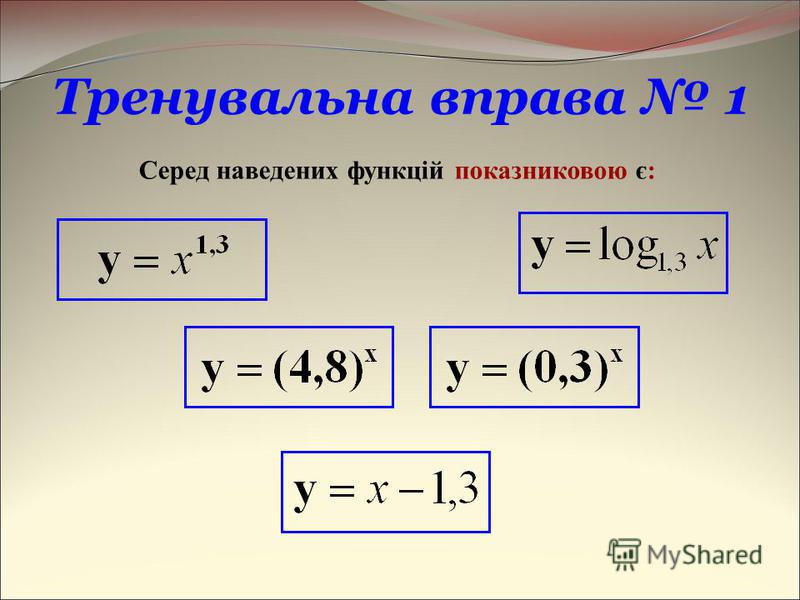 Тренувальна вправа № 1

Серед наведених функцій показниковою є:

$y = x^{1,3}$

$y = \log_{1,3} x$

$y = (4,8)^x$

$y = (0,3)^x$

$y = x - 1,3$

MyShared